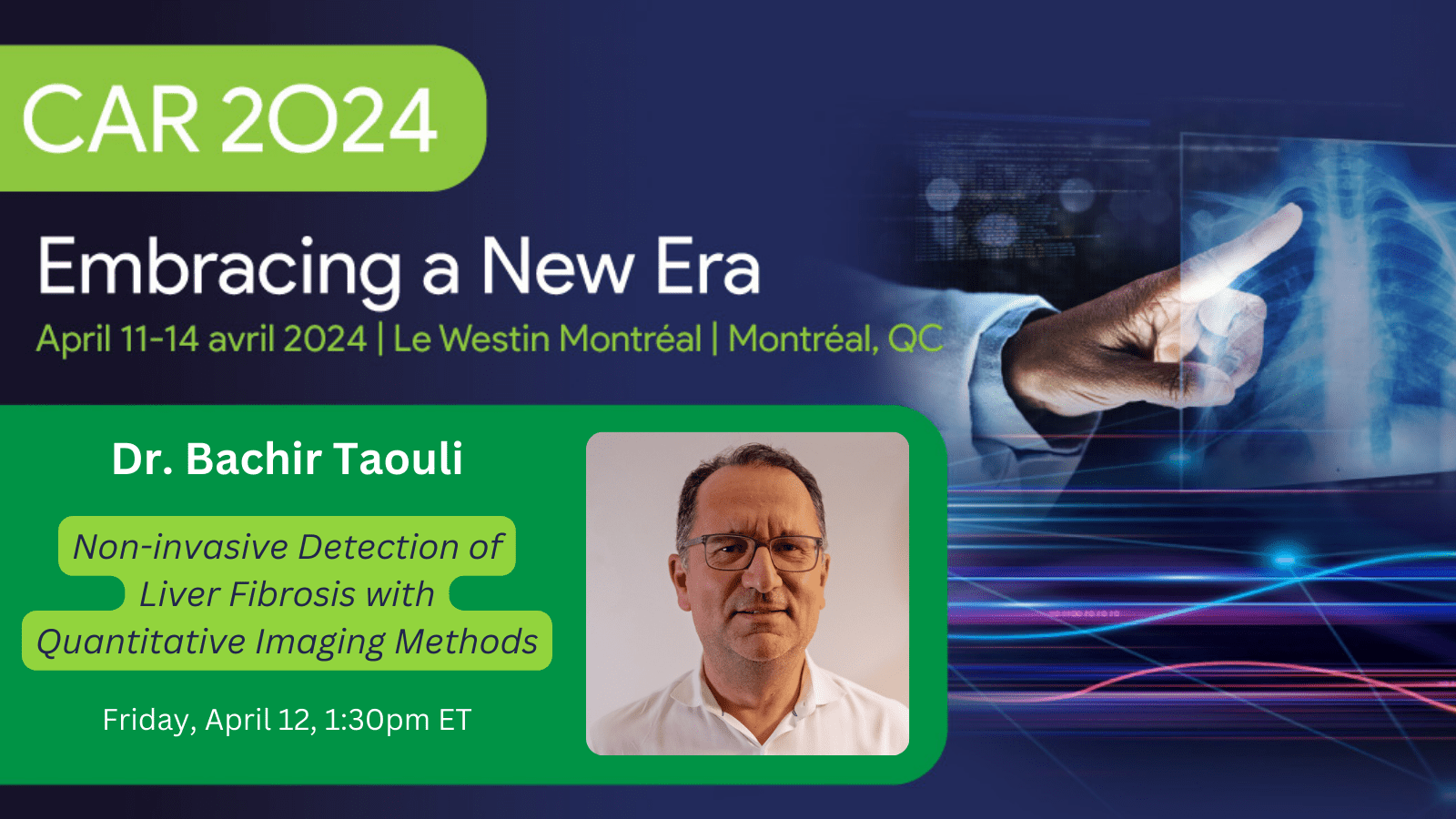 CAR 2024

Embracing a New Era

April 11-14 avril 2024 | Le Westin Montréal | Montréal, QC

Dr. Bachir Taouli

Non-invasive Detection of Liver Fibrosis with Quantitative Imaging Methods

Friday, April 12, 1:30pm ET